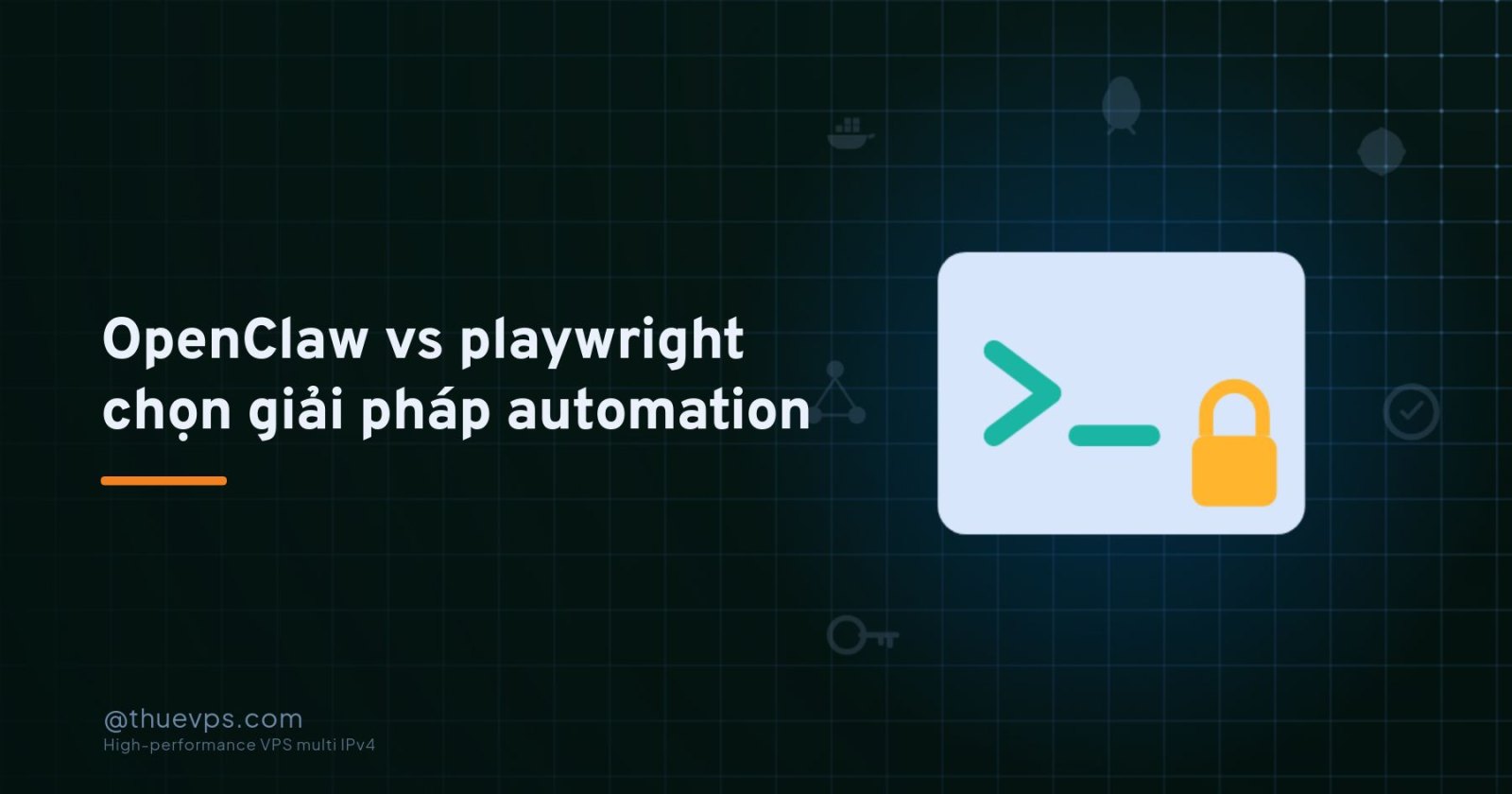 OpenClaw vs playwright chọn giải pháp automation

@thuevps.com
High-performance VPS multi IPv4